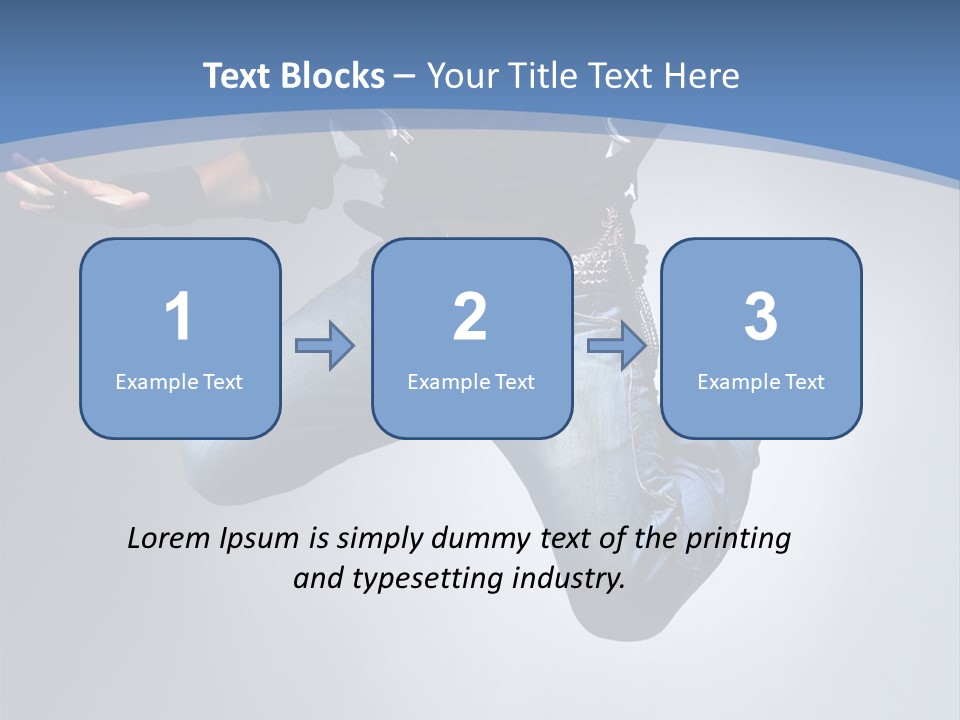 Text Blocks – Your Title Text Here

1
Example Text

2
Example Text

3
Example Text

Lorem Ipsum is simply dummy text of the printing and typesetting industry.